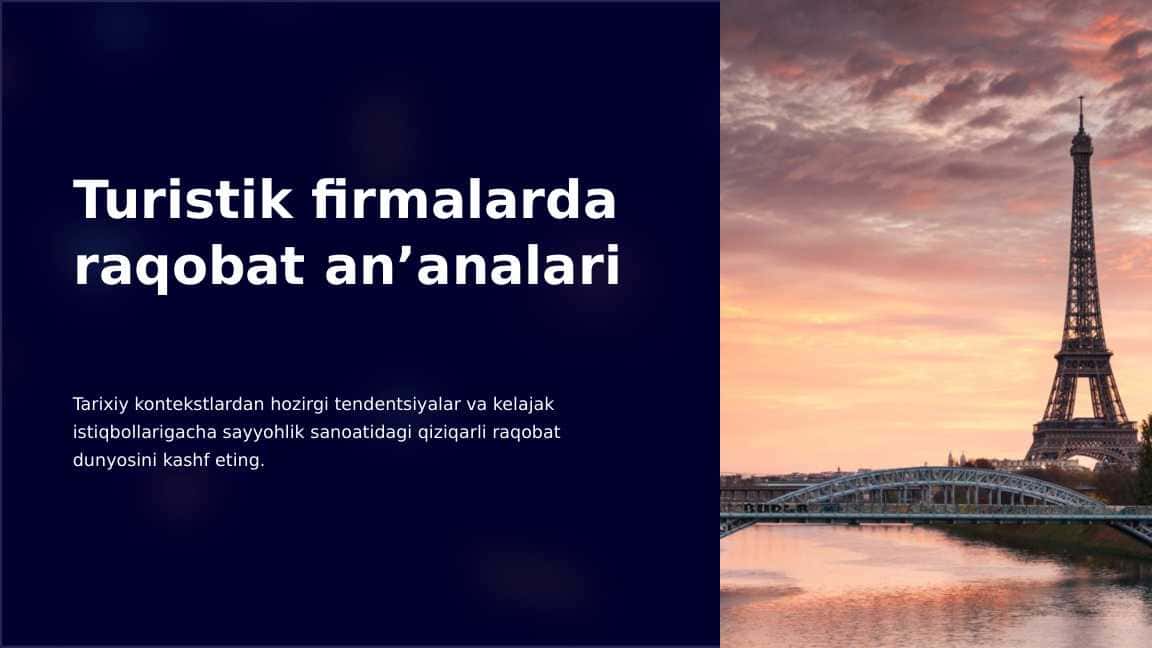 Turistik firmalarda raqobat an’analari

Tarixiy kontekstlardan hozirgi tendentsiyalar va kelajak istiqbollarigacha sayyohlik sanoatidagi qiziqarli raqobat dunyosini kashf eting.